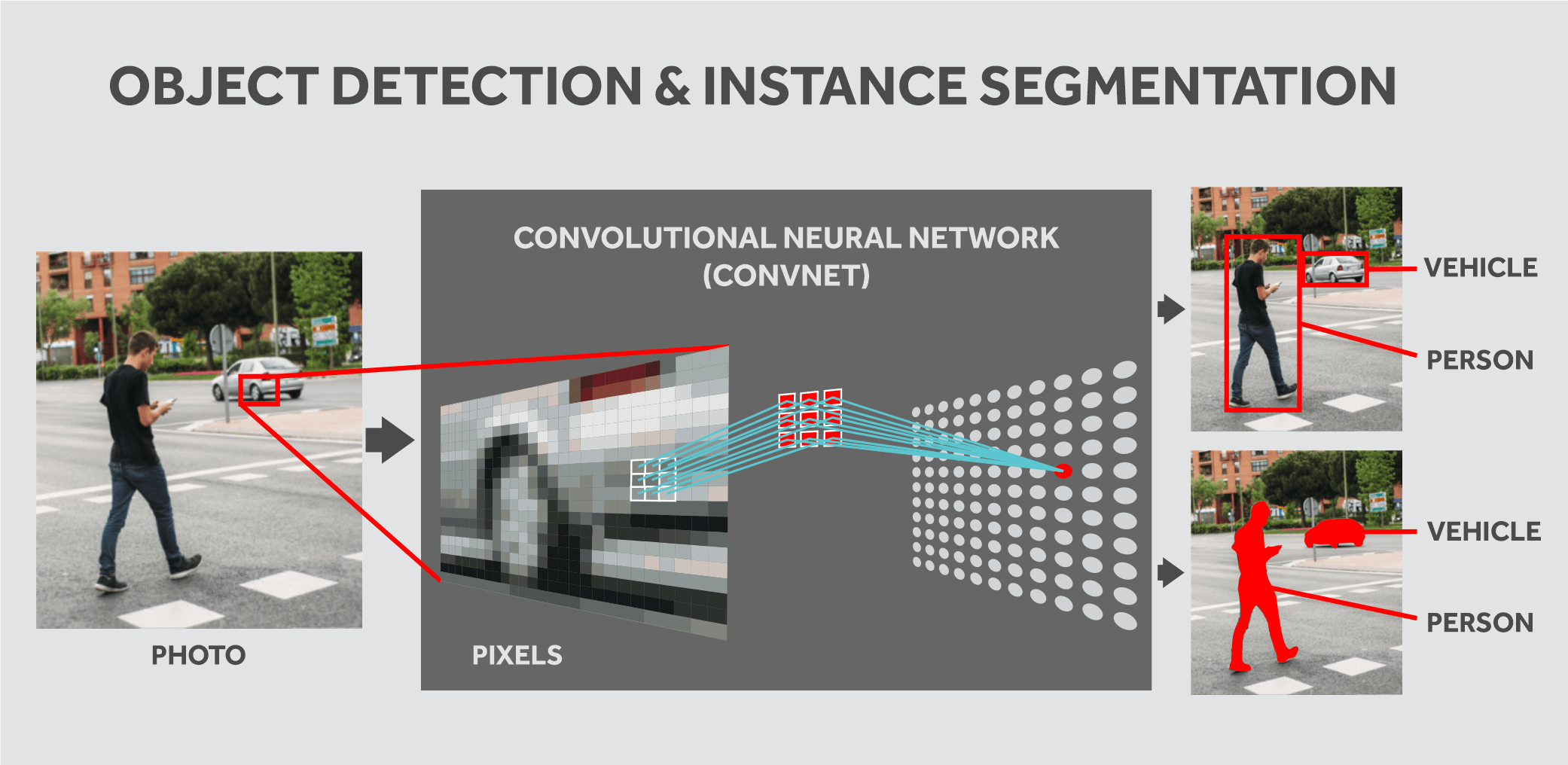 OBJECT DETECTION & INSTANCE SEGMENTATION

PHOTO

CONVOLUTIONAL NEURAL NETWORK (CONVNET)

PIXELS

VEHICLE

PERSON

VEHICLE

PERSON